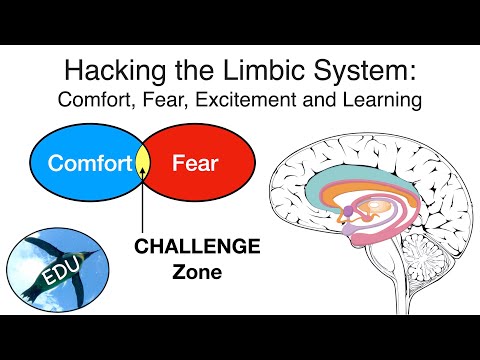 Hacking the Limbic System:
Comfort, Fear, Excitement and Learning

Comfort

Fear

CHALLENGE
Zone

EDU